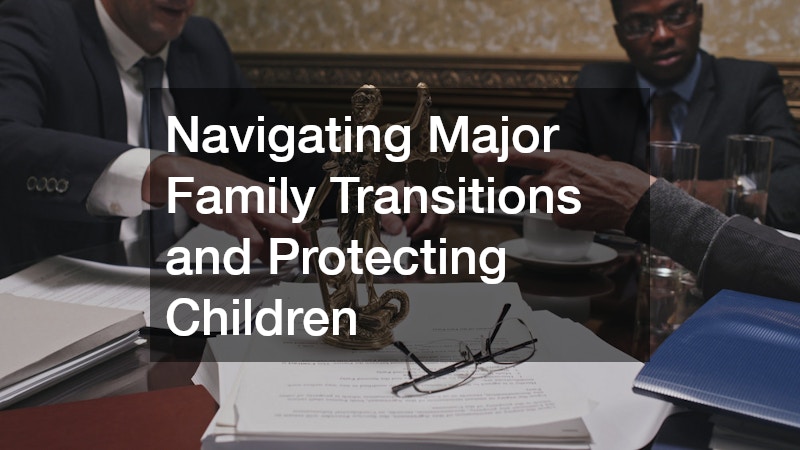 Navigating Major Family Transitions and Protecting Children